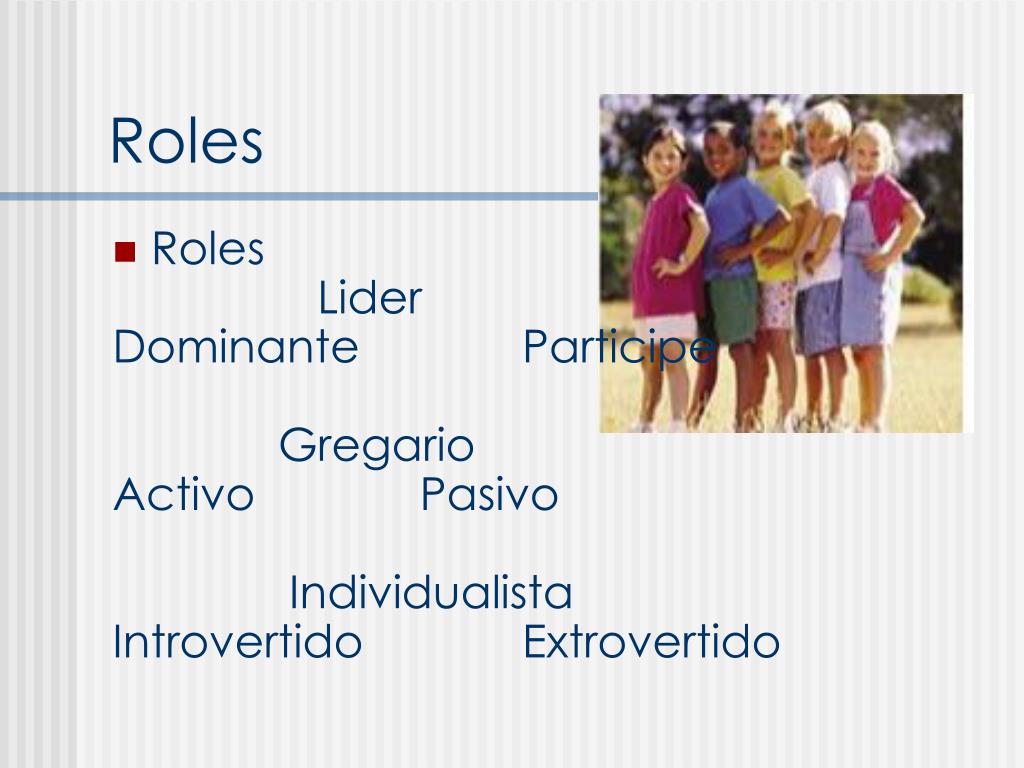 Roles

Roles

Lider

Dominante Participe

Gregario

Activo Pasivo

Individualista

Introvertido Extrovertido